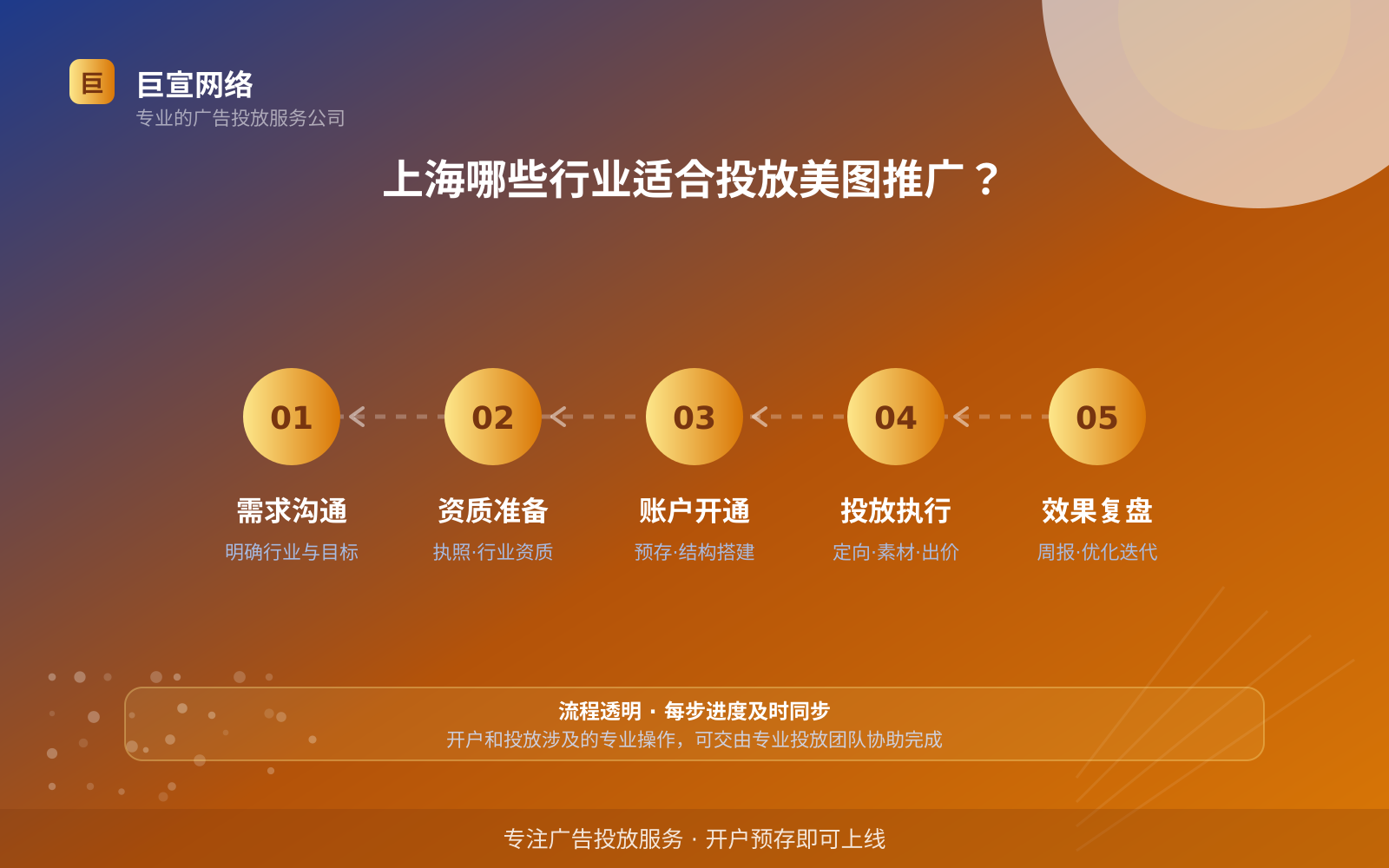 巨

巨宣网络
专业的广告投放服务公司

上海哪些行业适合投放美图推广？

01
需求沟通
明确行业与目标

02
资质准备
执照·行业资质

03
账户开通
预存·结构搭建

04
投放执行
定向·素材·出价

05
效果复盘
周报·优化迭代

流程透明 · 每步进度及时同步
开户和投放涉及的专业操作，可交由专业投放团队协助完成

专注广告投放服务 · 开户预存即可上线